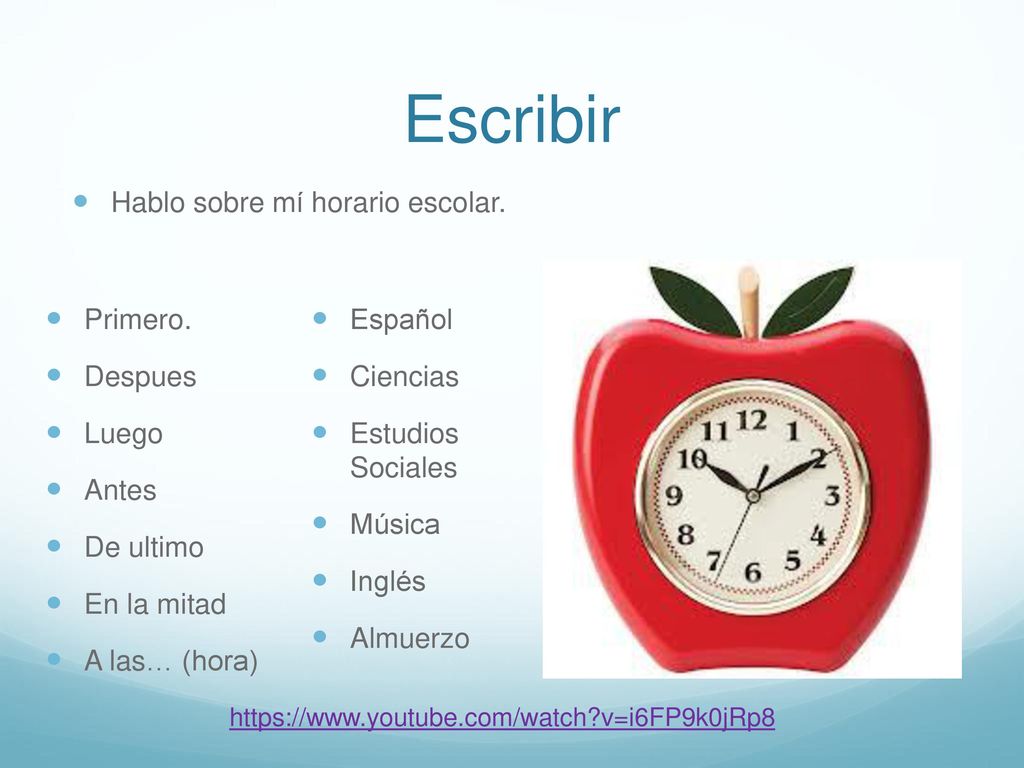 Escribir

Hablo sobre mí horario escolar.

Primero.
Despues
Luego
Antes
De ultimo
En la mitad
A las… (hora)

Español
Ciencias
Estudios Sociales
Música
Inglés
Almuerzo

12 1 2 3 4 5 6 7 8 9 10 11

https://www.youtube.com/watch?v=i6FP9k0jRp8